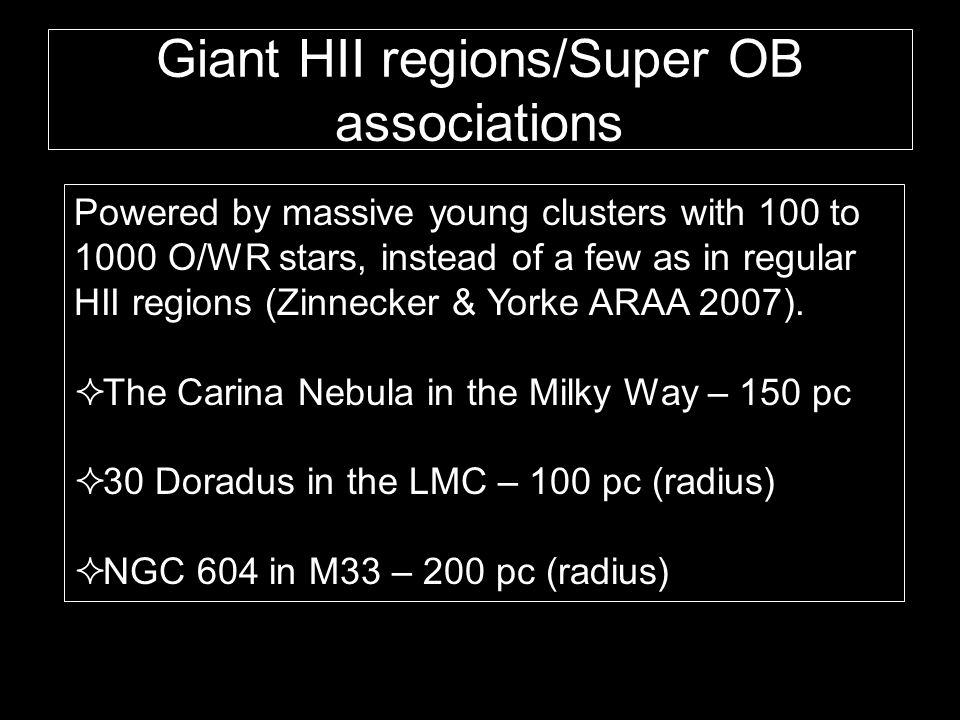 Giant HII regions/Super OB associations

Powered by massive young clusters with 100 to 1000 O/WR stars, instead of a few as in regular HII regions (Zinnecker & Yorke ARAA 2007).

✧The Carina Nebula in the Milky Way – 150 pc

✧30 Doradus in the LMC – 100 pc (radius)

✧NGC 604 in M33 – 200 pc (radius)